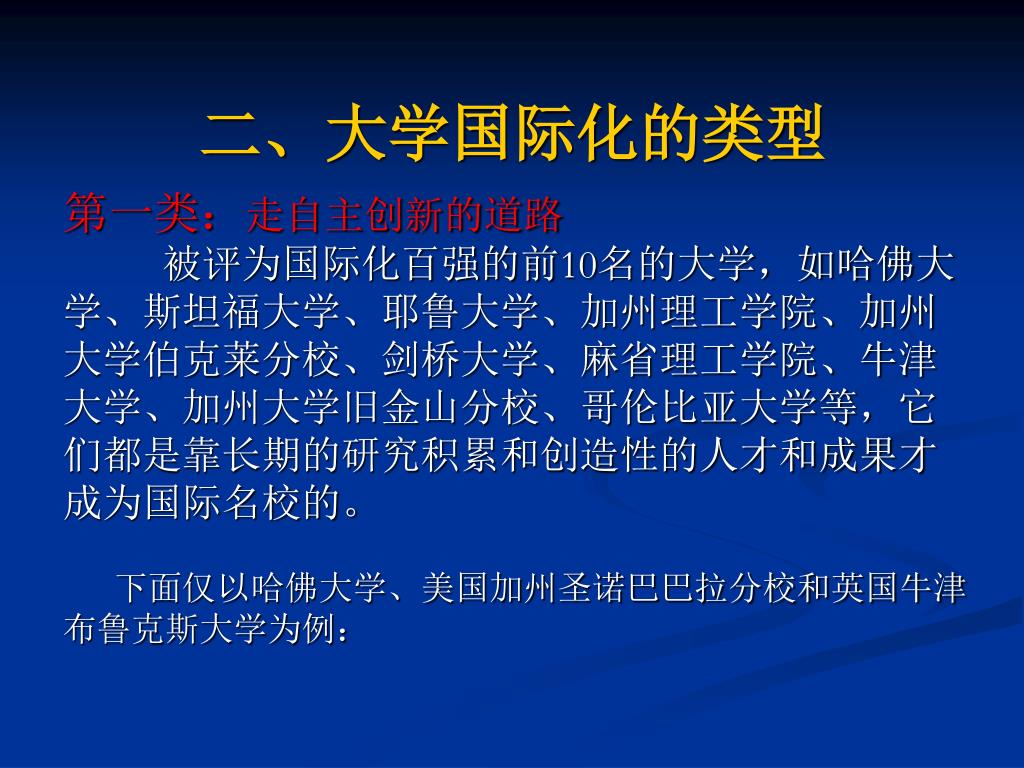 二、大学国际化的类型

第一类：走自主创新的道路

被评为国际化百强的前10名的大学，如哈佛大学、斯坦福大学、耶鲁大学、加州理工学院、加州大学伯克莱分校、剑桥大学、麻省理工学院、牛津大学、加州大学旧金山分校、哥伦比亚大学等，它们都是靠长期的研究积累和创造性的人才和成果才成为国际名校的。

下面仅以哈佛大学、美国加州圣诺巴巴拉分校和英国牛津布鲁克斯大学为例：